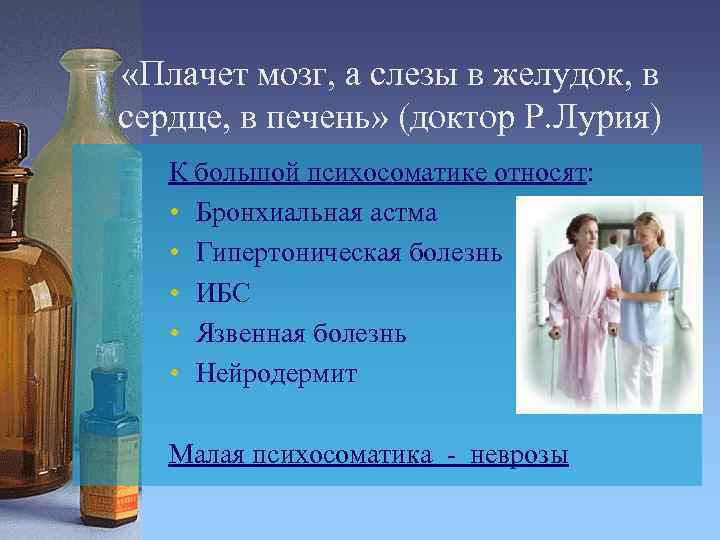 «Плачет мозг, а слезы в желудок, в сердце, в печень» (доктор Р.Лурия)

К большой психосоматике относят:
• Бронхиальная астма
• Гипертоническая болезнь
• ИБС
• Язвенная болезнь
• Нейродермит

Малая психосоматика - неврозы